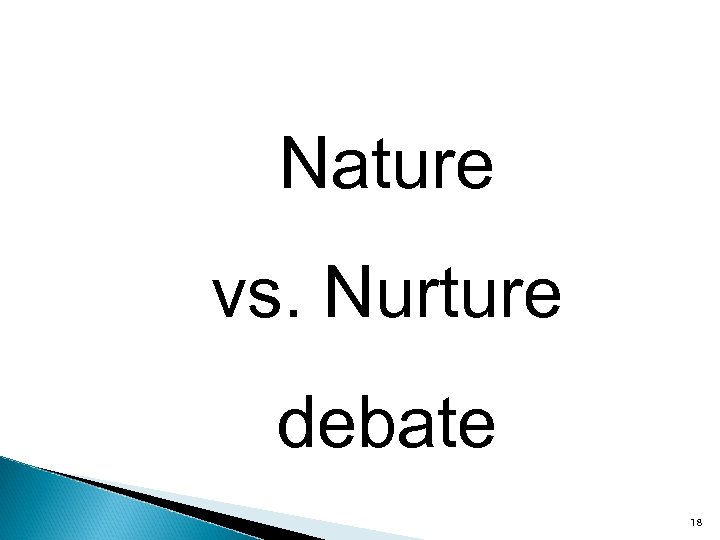 Nature

vs. Nurture

debate

18